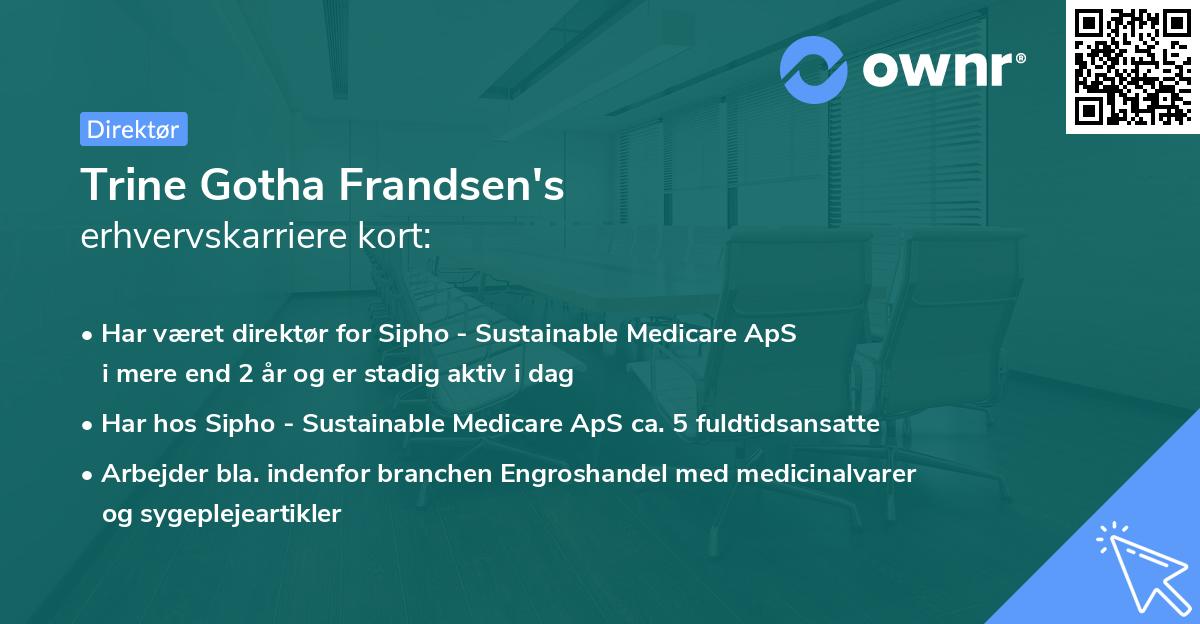 ownr®

Direktør

Trine Gotha Frandsen's
erhvervskarriere kort:

• Har været direktør for Sipho - Sustainable Medicare ApS i mere end 2 år og er stadig aktiv i dag

• Har hos Sipho - Sustainable Medicare ApS ca. 5 fuldtidsansatte

• Arbejder bla. indenfor branchen Engroshandel med medicinalvarer og sygeplejeartikler